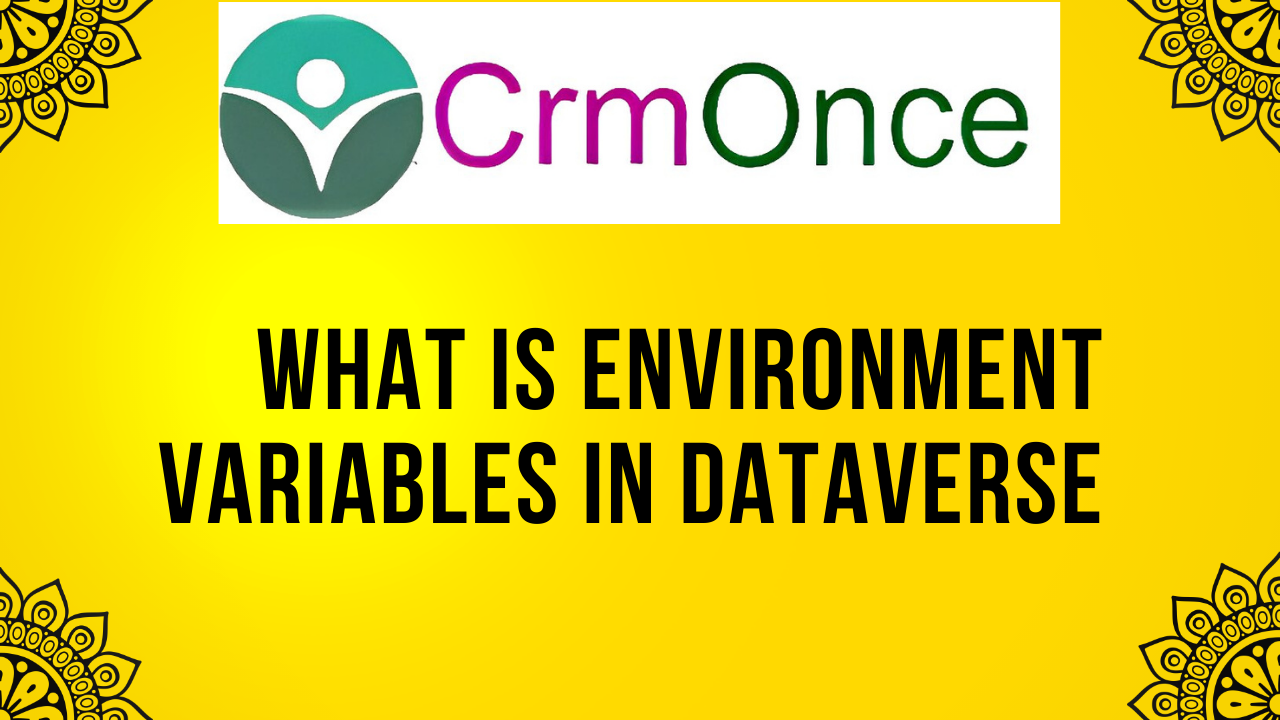 CrmOnce

WHAT IS ENVIRONMENT VARIABLES IN DATAVERSE